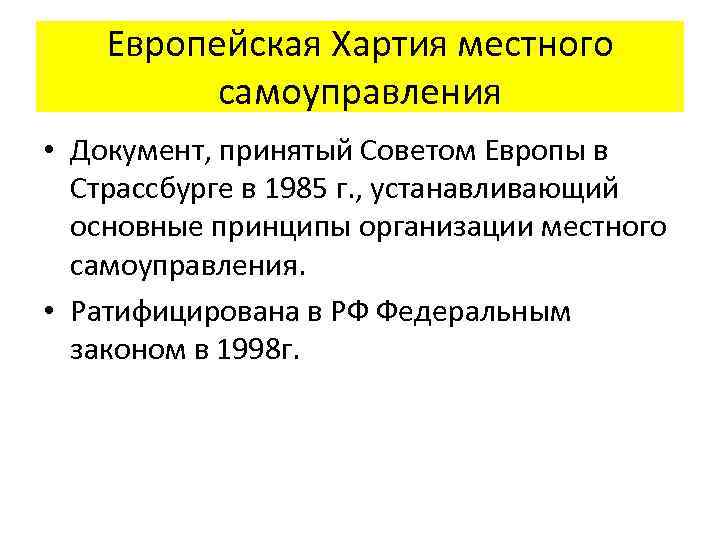 Европейская Хартия местного самоуправления

• Документ, принятый Советом Европы в Страссбурге в 1985 г., устанавливающий основные принципы организации местного самоуправления.

• Ратифицирована в РФ Федеральным законом в 1998г.